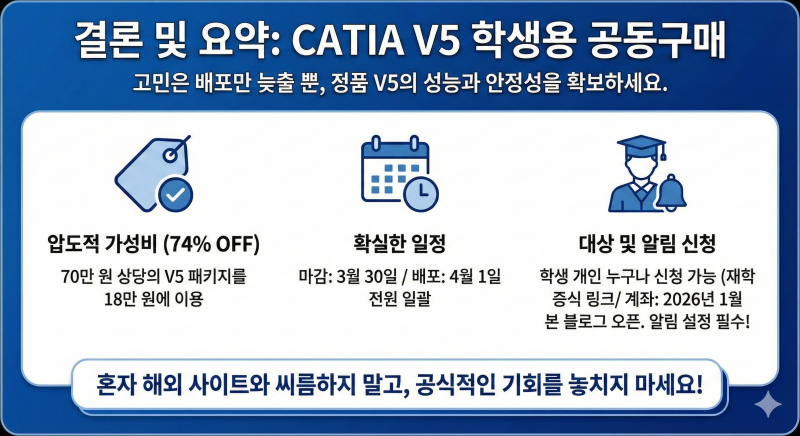 결론 및 요약: CATIA V5 학생용 공동구매

고민은 배포만 늦출 뿐, 정품 V5의 성능과 안정성을 확보하세요.

압도적 가성비 (74% OFF)

70만 원 상당의 V5 패키지를 18만 원에 이용

확실한 일정

마감: 3월 30일 / 배포: 4월 1일 전원 일괄

대상 및 알림 신청

학생 개인 누구나 신청 가능 (재학 증식 링크/ 계좌: 2026년 1월 본 블로그 오픈. 알림 설정 필수!

혼자 해외 사이트와 씨름하지 말고, 공식적인 기회를 놓치지 마세요!